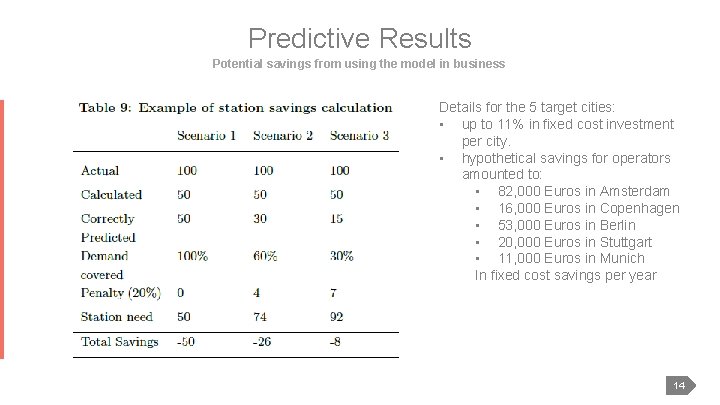 Predictive Results

Potential savings from using the model in business

Table 9: Example of station savings calculation

| | Scenario 1 | Scenario 2 | Scenario 3 |
|---|---|---|---|
| Actual | 100 | 100 | 100 |
| Calculated | 50 | 50 | 50 |
| Correctly Predicted | 50 | 30 | 15 |
| Demand covered | 100% | 60% | 30% |
| Penalty (20%) | 0 | 4 | 7 |
| Station need | 50 | 74 | 92 |
| Total Savings | -50 | -26 | -8 |

Details for the 5 target cities:
▪ up to 11% in fixed cost investment per city.
▪ hypothetical savings for operators amounted to:
 ▪ 82,000 Euros in Amsterdam
 ▪ 16,000 Euros in Copenhagen
 ▪ 53,000 Euros in Berlin
 ▪ 20,000 Euros in Stuttgart
 ▪ 11,000 Euros in Munich
 In fixed cost savings per year

14